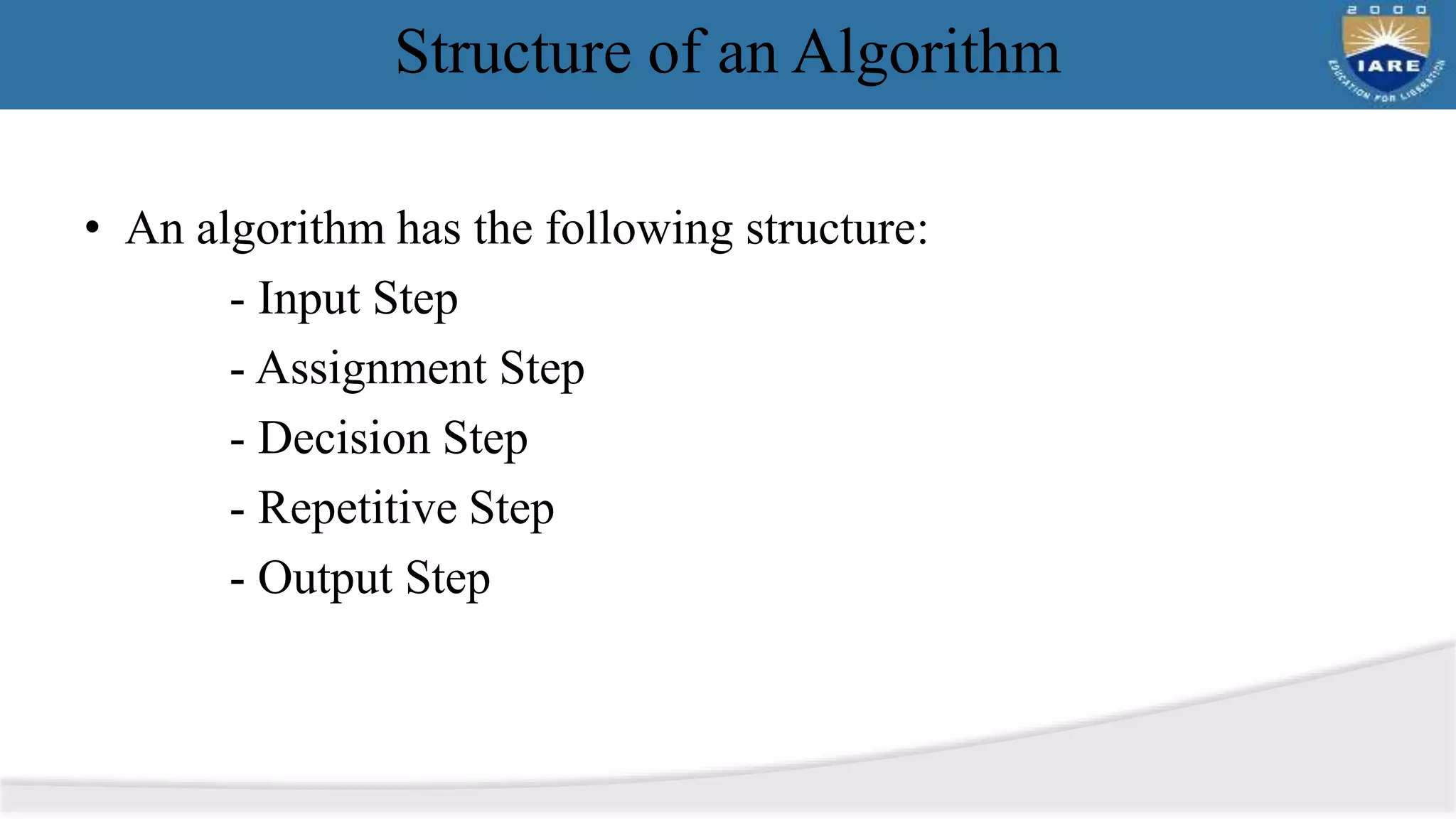 Structure of an Algorithm

2000
IARE
EDUCATION FOR LIBERATION

• An algorithm has the following structure:

- Input Step
- Assignment Step
- Decision Step
- Repetitive Step
- Output Step